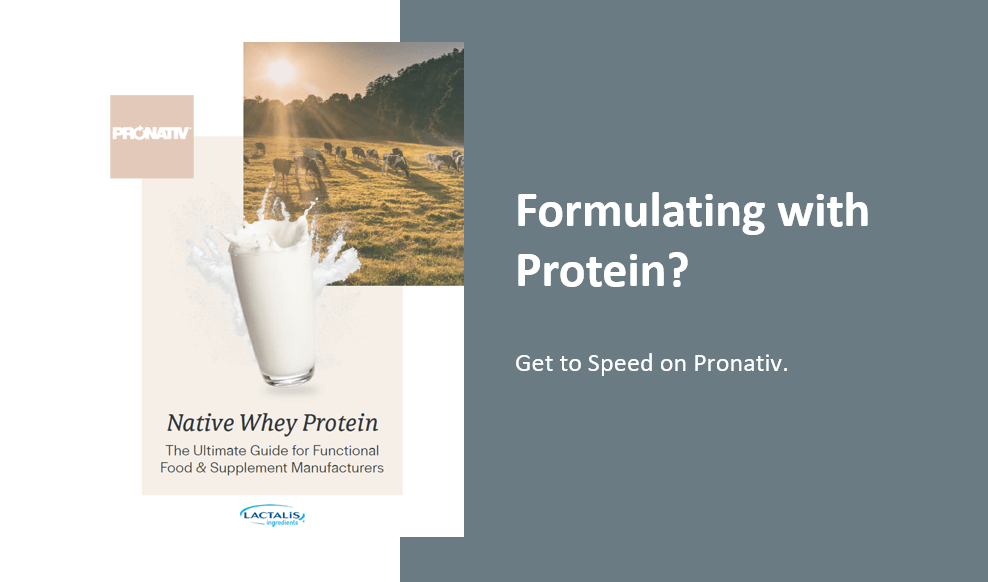 PRONATIV

Native Whey Protein

The Ultimate Guide for Functional Food & Supplement Manufacturers

LACTALIS ingredients

Formulating with Protein?

Get to Speed on Pronativ.